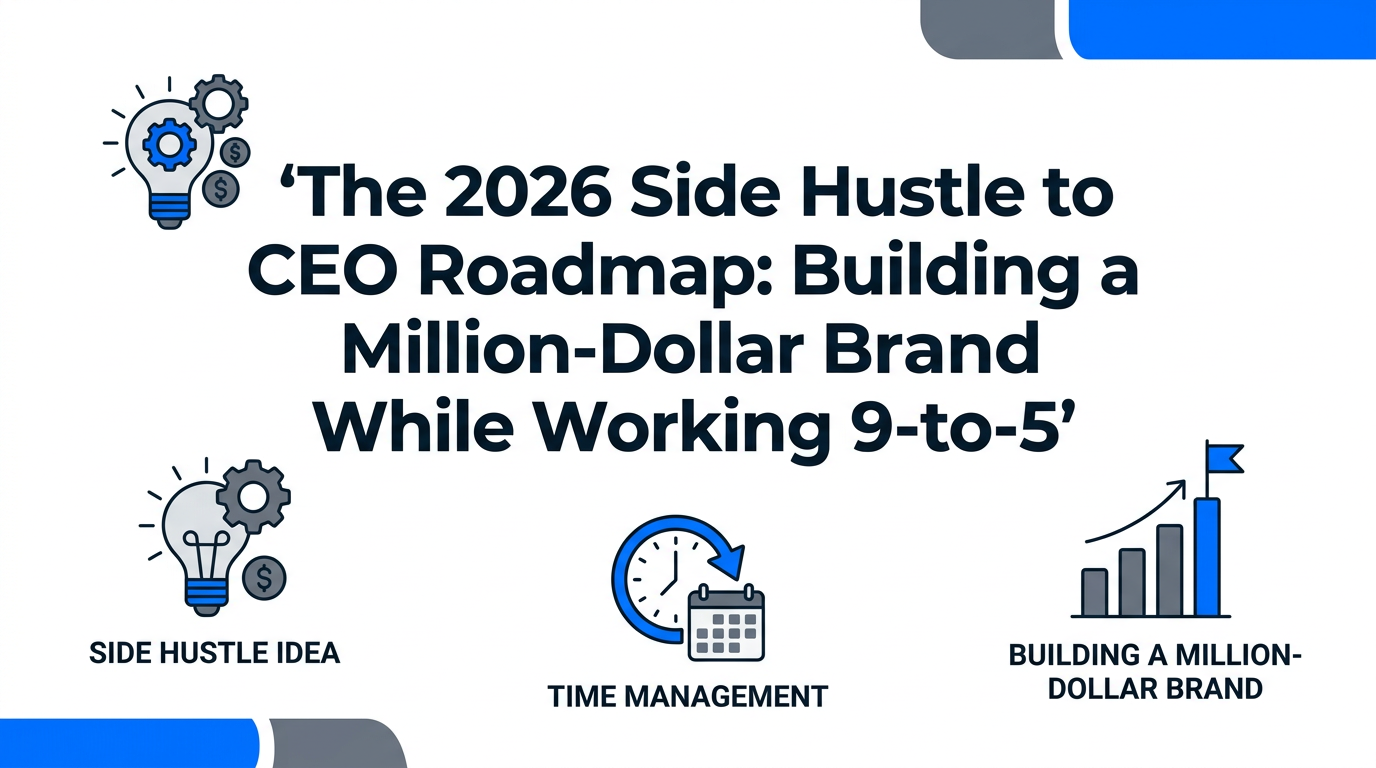 ‘The 2026 Side Hustle to CEO Roadmap: Building a Million-Dollar Brand While Working 9-to-5’

SIDE HUSTLE IDEA

TIME MANAGEMENT

BUILDING A MILLION-DOLLAR BRAND